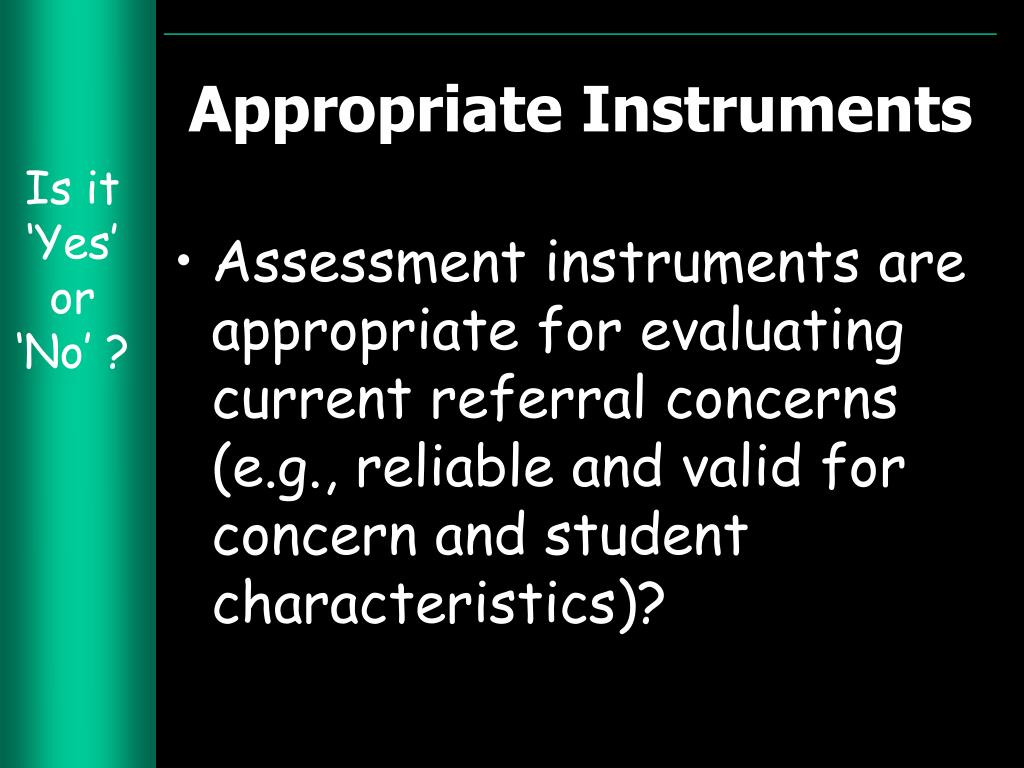 Is it ‘Yes’ or ‘No’ ?

Appropriate Instruments

• Assessment instruments are appropriate for evaluating current referral concerns (e.g., reliable and valid for concern and student characteristics)?